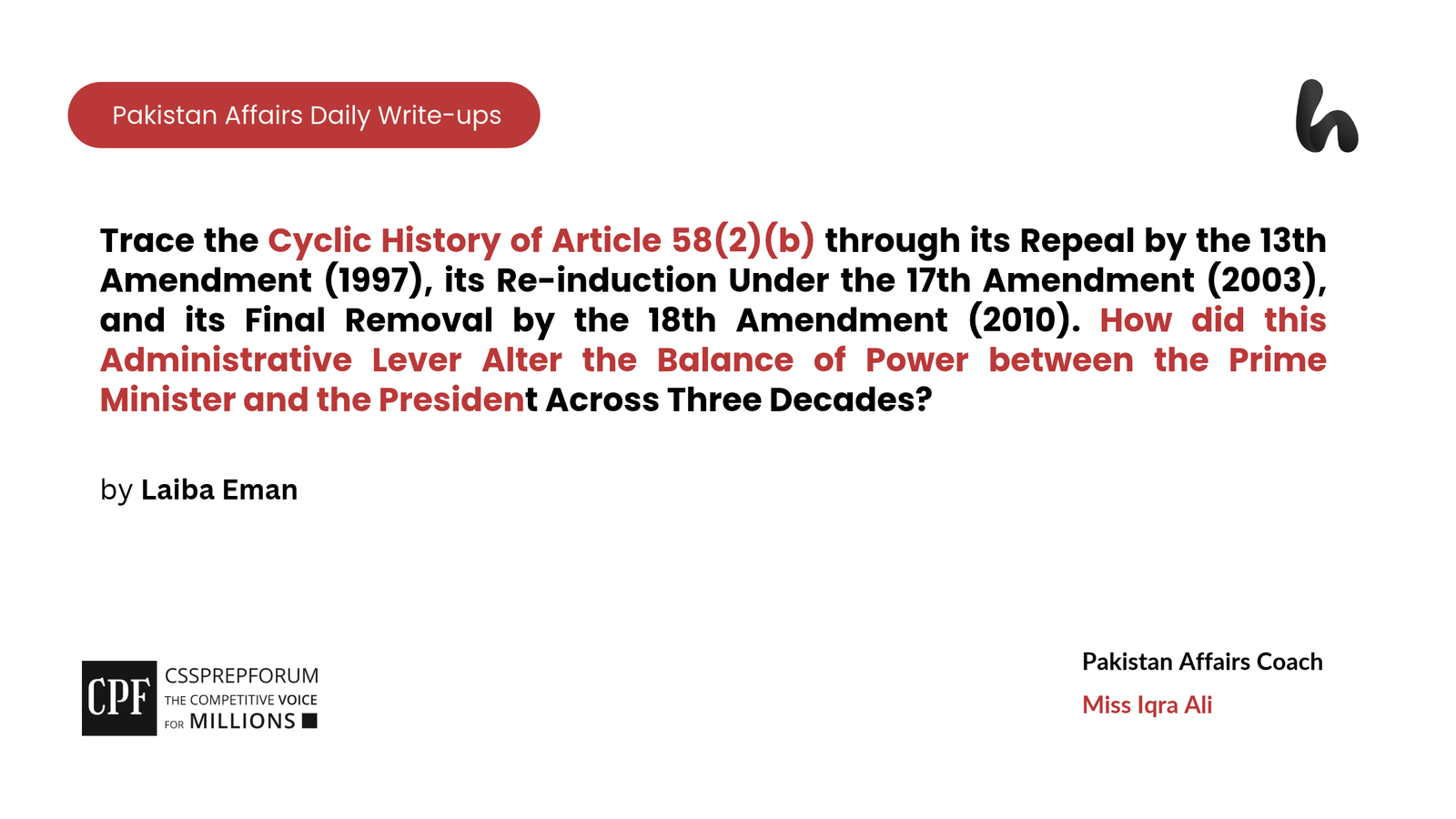 Pakistan Affairs Daily Write-ups

Trace the Cyclic History of Article 58(2)(b) through its Repeal by the 13th Amendment (1997), its Re-induction Under the 17th Amendment (2003), and its Final Removal by the 18th Amendment (2010). How did this Administrative Lever Alter the Balance of Power between the Prime Minister and the President Across Three Decades?

by Laiba Eman

CPF
CSSPREPFORUM
THE COMPETITIVE VOICE
FOR MILLIONS

Pakistan Affairs Coach
Miss Iqra Ali